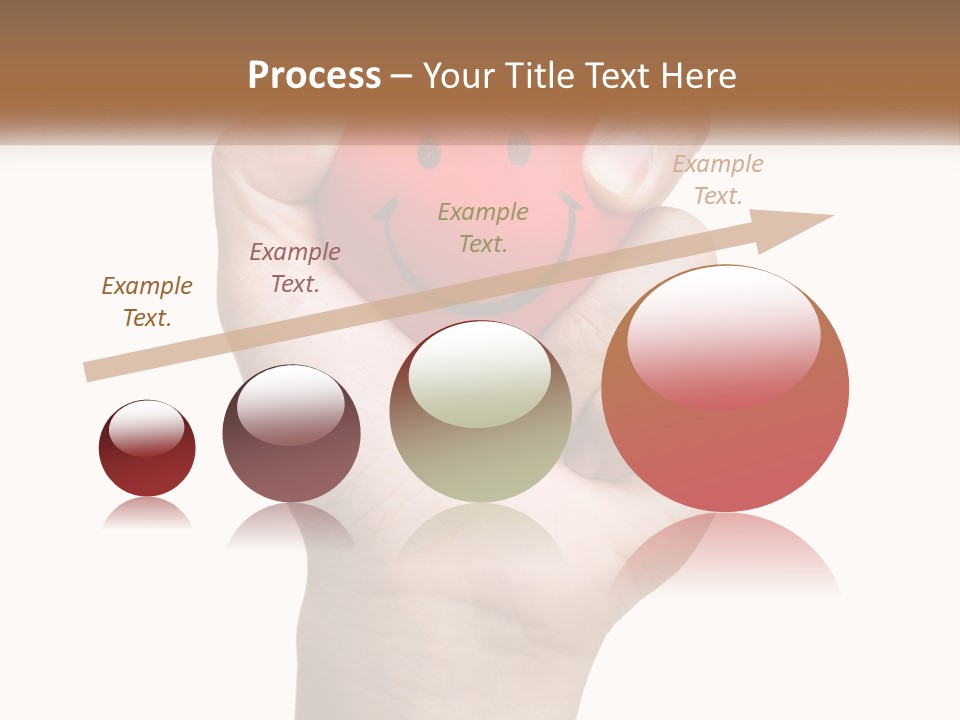 Process – Your Title Text Here

Example Text.

Example Text.

Example Text.

Example Text.